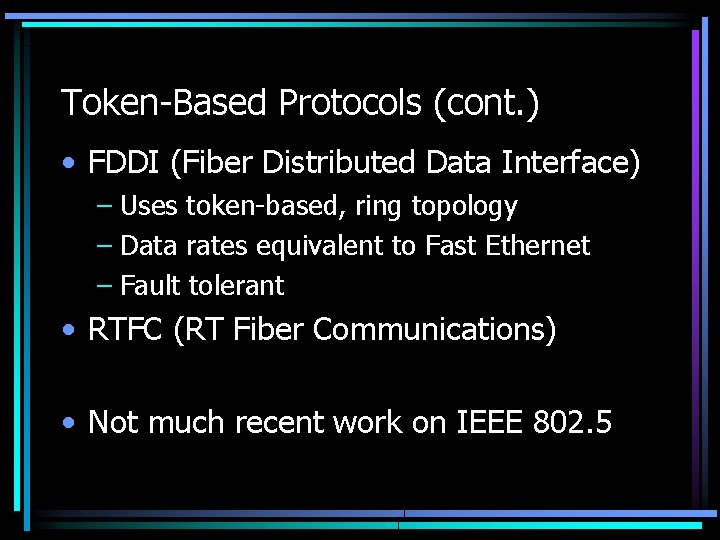 Token-Based Protocols (cont.)

• FDDI (Fiber Distributed Data Interface)
 – Uses token-based, ring topology
 – Data rates equivalent to Fast Ethernet
 – Fault tolerant
• RTFC (RT Fiber Communications)

• Not much recent work on IEEE 802.5